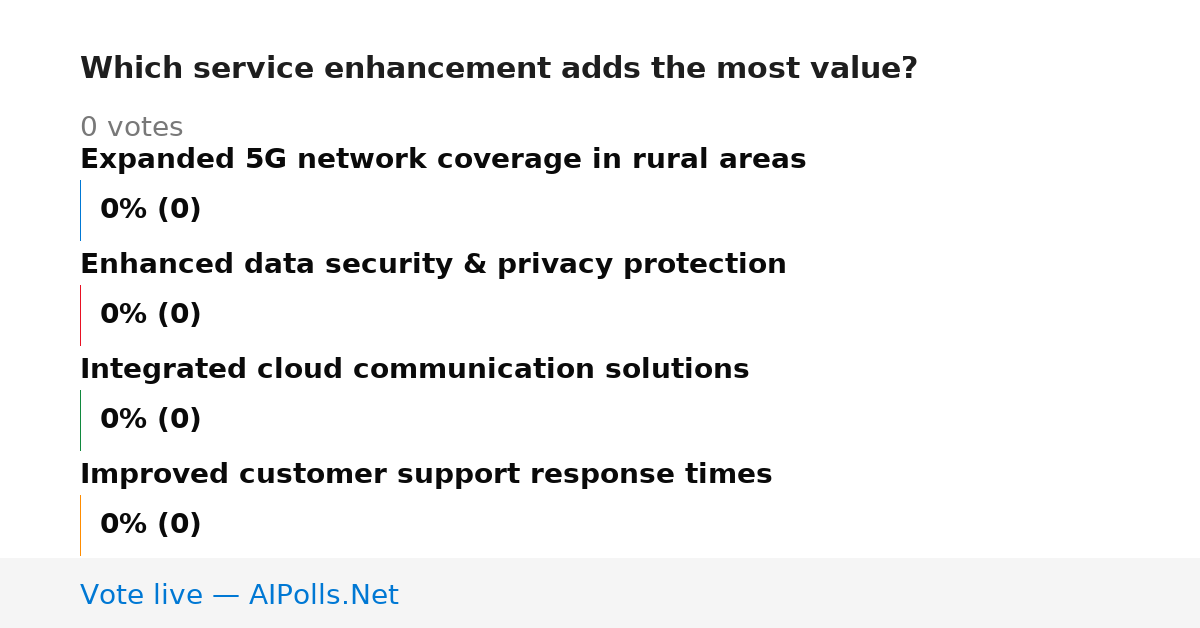 Which service enhancement adds the most value?

0 votes

Expanded 5G network coverage in rural areas

0% (0)

Enhanced data security & privacy protection

0% (0)

Integrated cloud communication solutions

0% (0)

Improved customer support response times

0% (0)

Vote live — AIPolls.Net